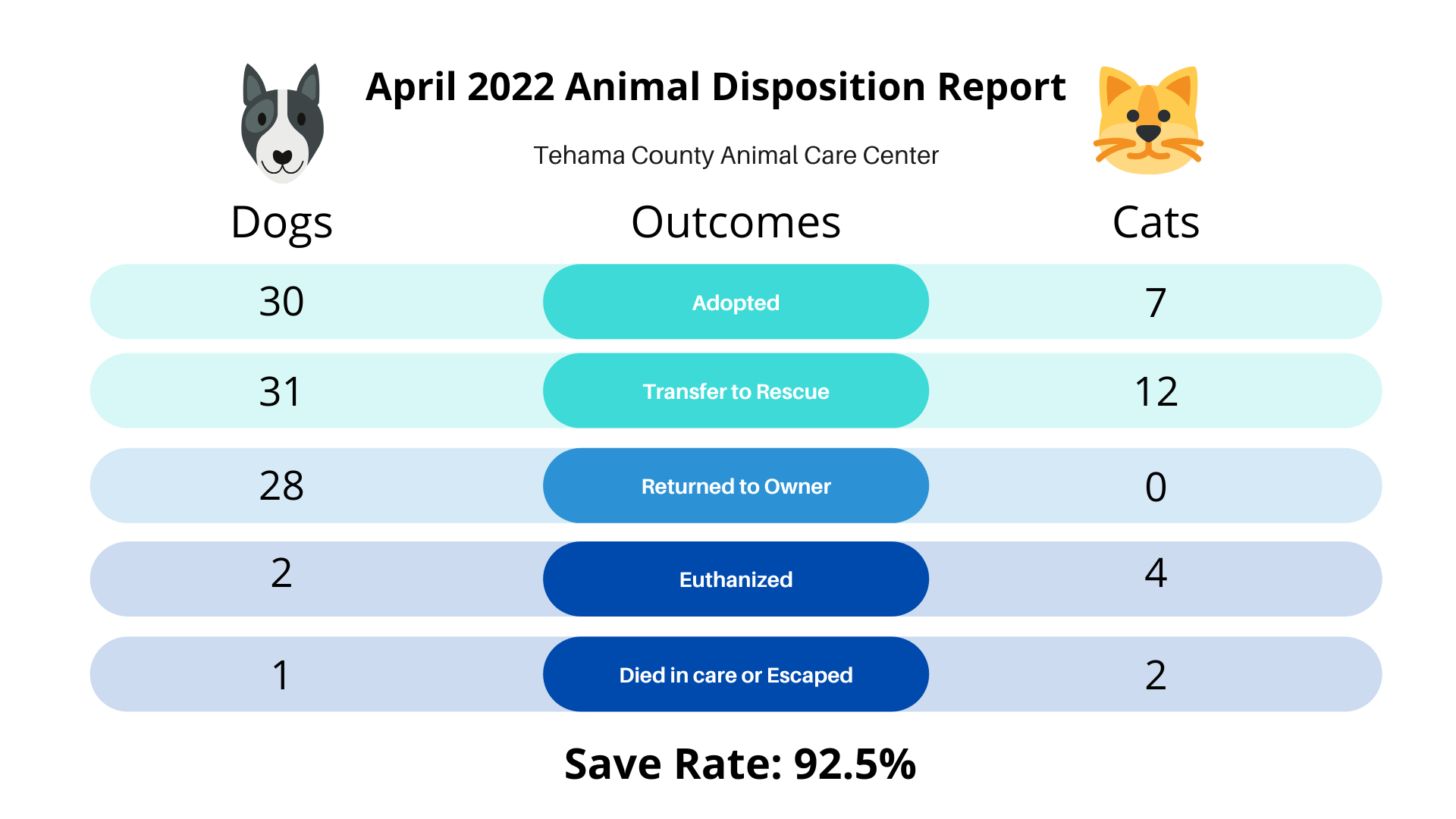 April 2022 Animal Disposition Report

Tehama County Animal Care Center

| Dogs | Outcomes | Cats |
|---|---|---|
| 30 | Adopted | 7 |
| 31 | Transfer to Rescue | 12 |
| 28 | Returned to Owner | 0 |
| 2 | Euthanized | 4 |
| 1 | Died in care or Escaped | 2 |

Save Rate: 92.5%